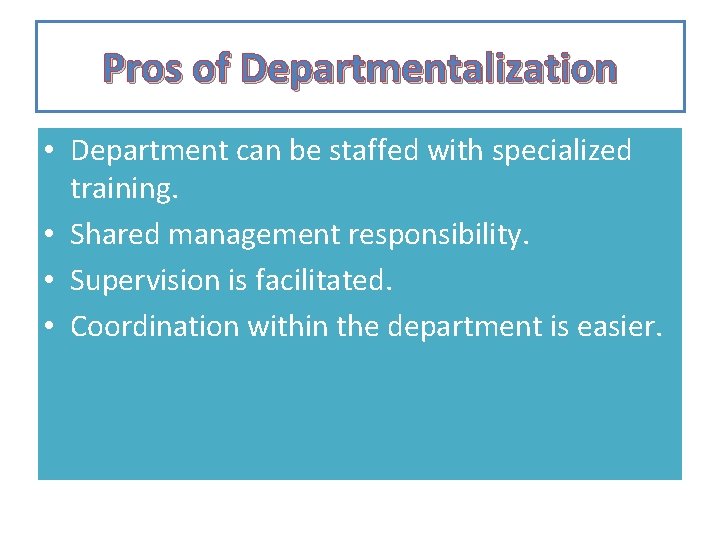 Pros of Departmentalization

• Department can be staffed with specialized training.
• Shared management responsibility.
• Supervision is facilitated.
• Coordination within the department is easier.